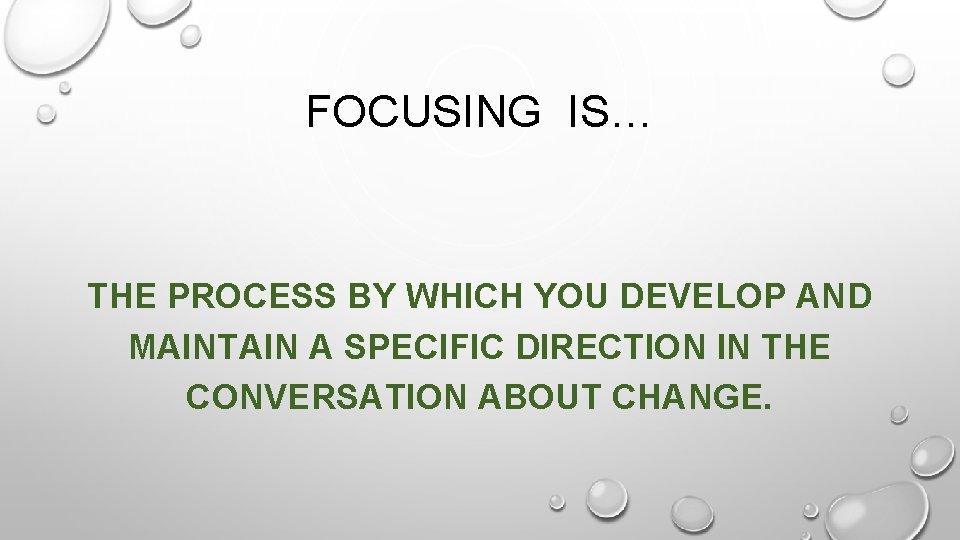 FOCUSING IS…

THE PROCESS BY WHICH YOU DEVELOP AND MAINTAIN A SPECIFIC DIRECTION IN THE CONVERSATION ABOUT CHANGE.